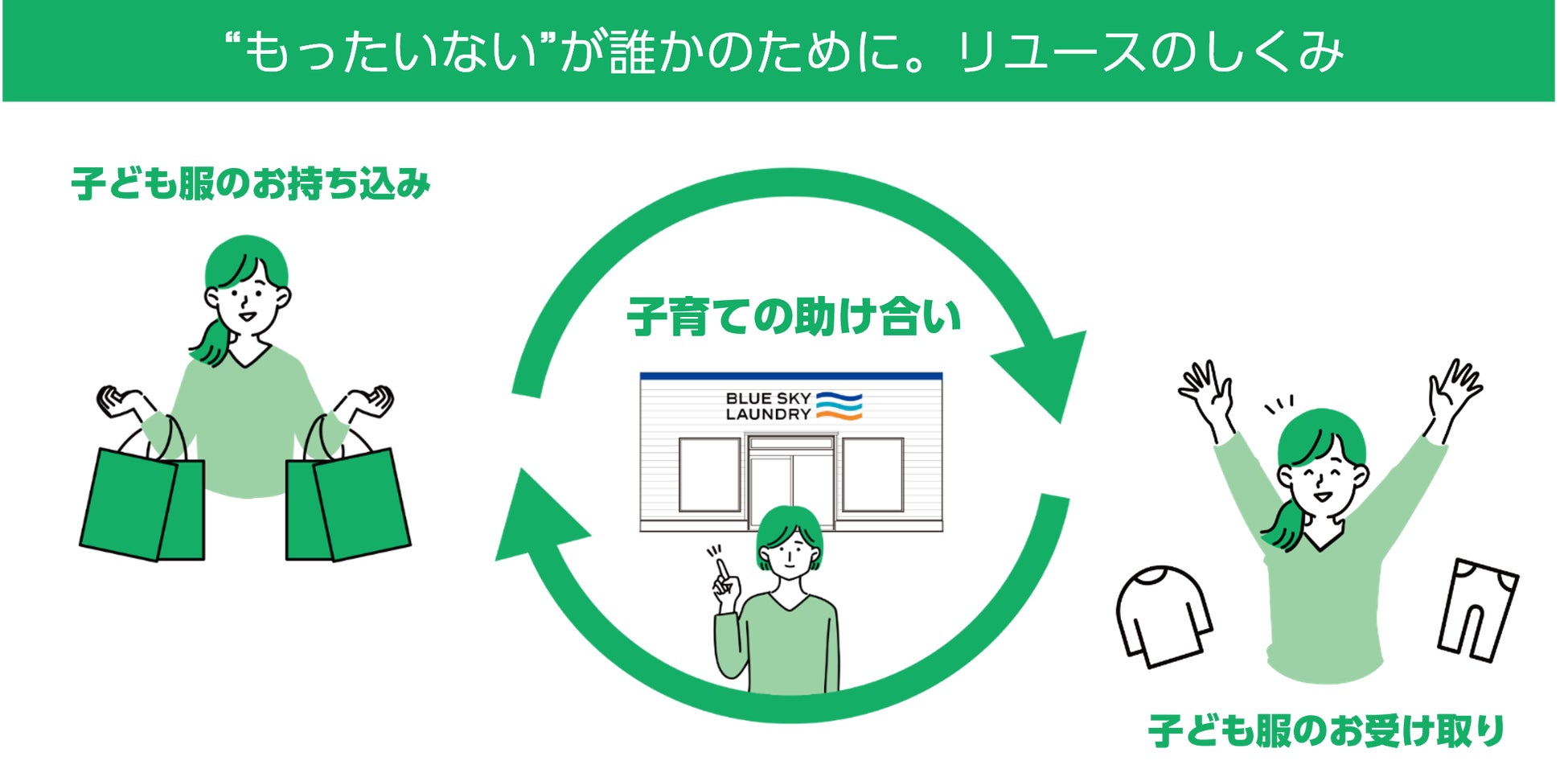 “もったいない”が誰かのために。リユースのしくみ

子ども服のお持ち込み

子育ての助け合い

BLUE SKY LAUNDRY

子ども服のお受け取り